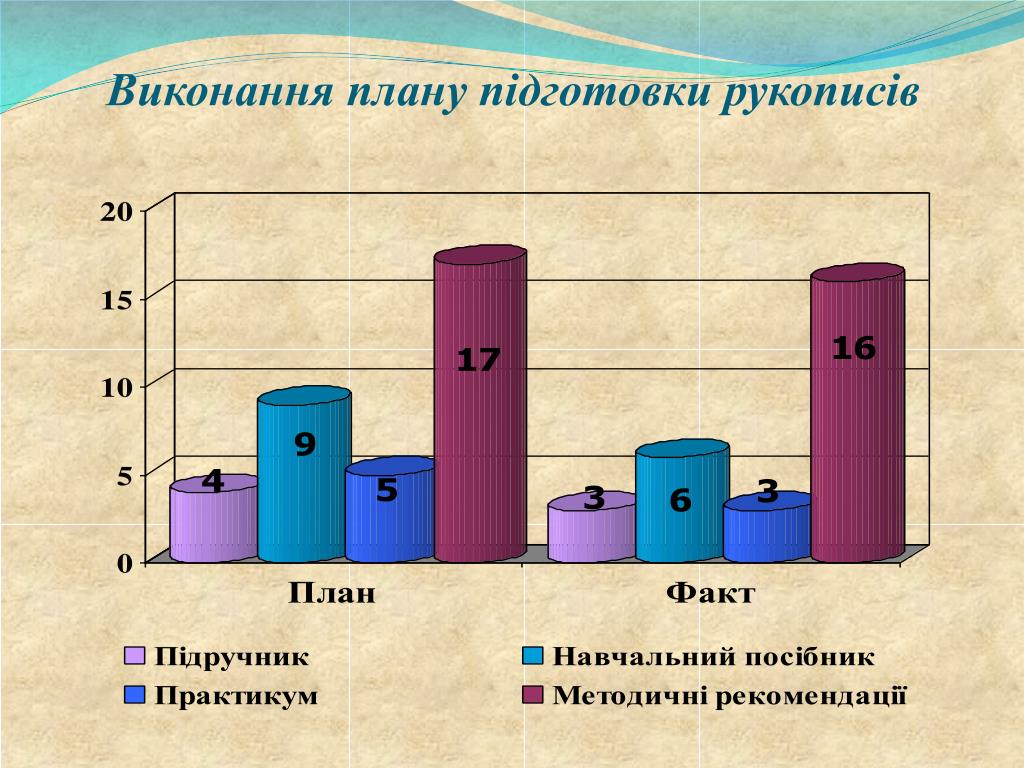 Виконання плану підготовки рукописів

20
15
10
5
0

4
9
5
17
3
6
3
16

План
Факт

Підручник
Навчальний посібник
Практикум
Методичні рекомендації